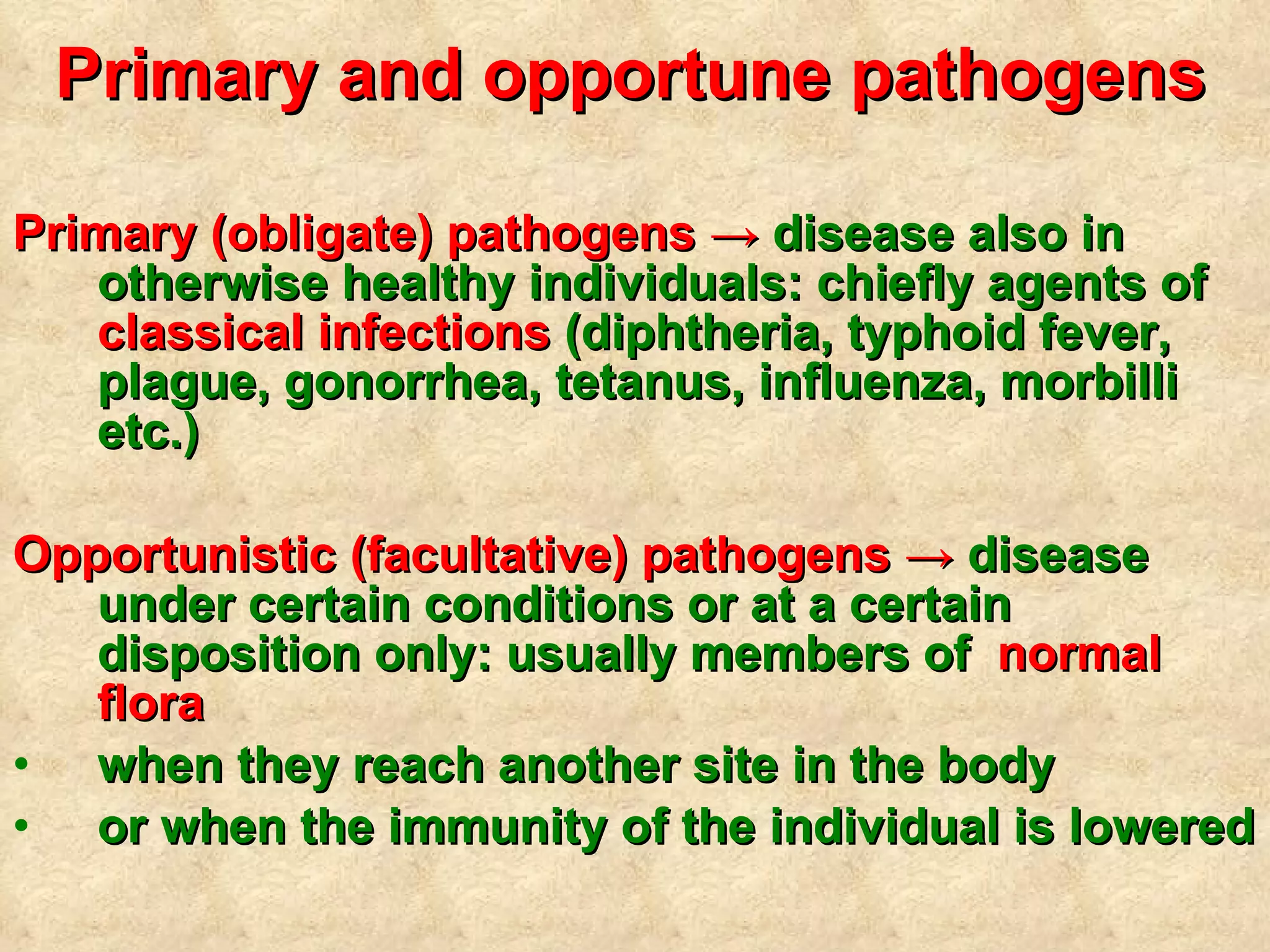 Primary and opportune pathogens

Primary (obligate) pathogens → disease also in otherwise healthy individuals: chiefly agents of classical infections (diphtheria, typhoid fever, plague, gonorrhea, tetanus, influenza, morbilli etc.)

Opportunistic (facultative) pathogens → disease under certain conditions or at a certain disposition only: usually members of normal flora

• when they reach another site in the body
• or when the immunity of the individual is lowered